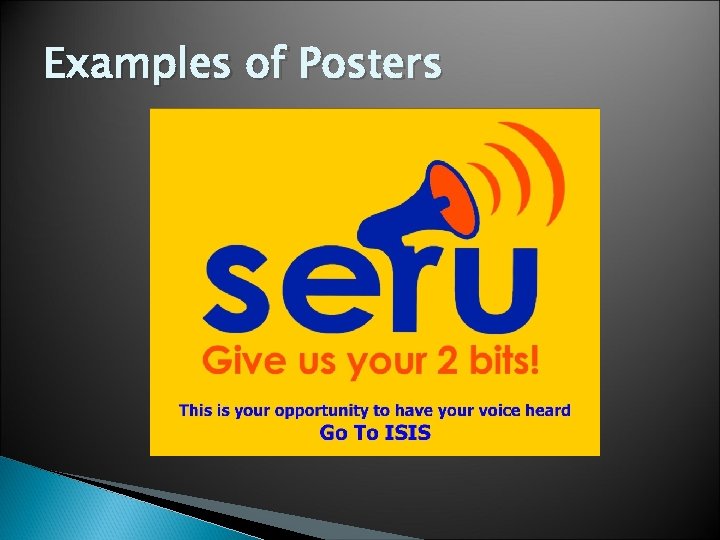 Examples of Posters

seru

Give us your 2 bits!

This is your opportunity to have your voice heard
Go To ISIS